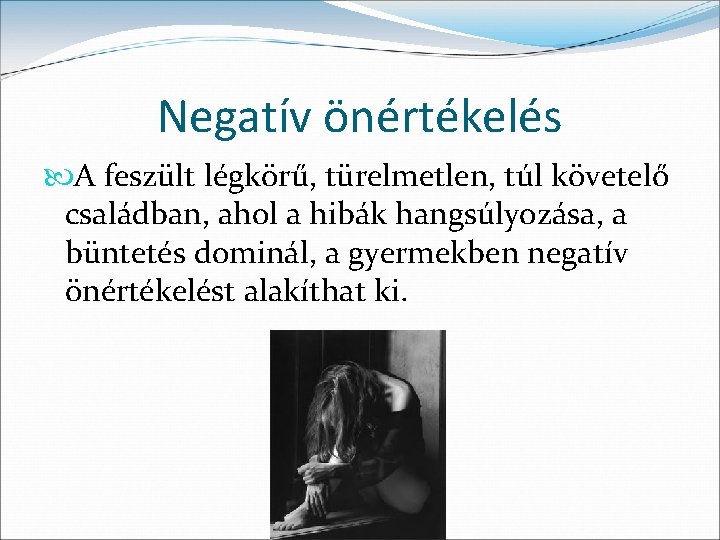 Negatív önértékelés

A feszült légkörű, türelmetlen, túl követelő családban, ahol a hibák hangsúlyozása, a büntetés dominál, a gyermekben negatív önértékelést alakíthat ki.